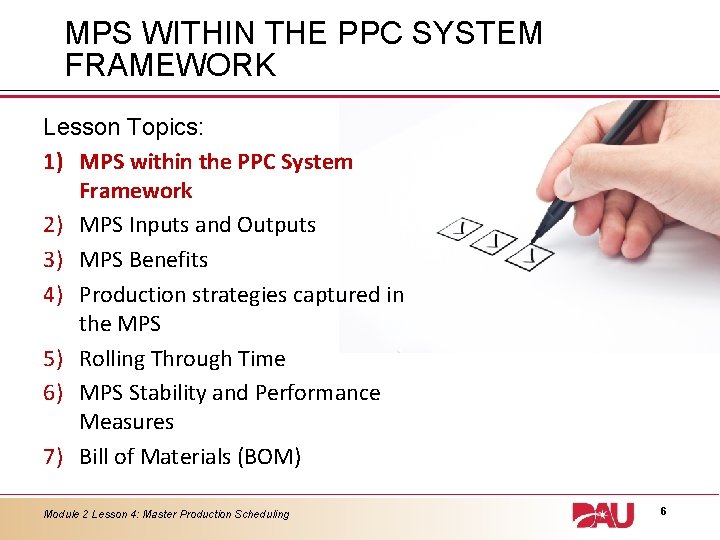 MPS WITHIN THE PPC SYSTEM FRAMEWORK

Lesson Topics:

1) MPS within the PPC System Framework

2) MPS Inputs and Outputs

3) MPS Benefits

4) Production strategies captured in the MPS

5) Rolling Through Time

6) MPS Stability and Performance Measures

7) Bill of Materials (BOM)

Module 2 Lesson 4: Master Production Scheduling

DAU

6